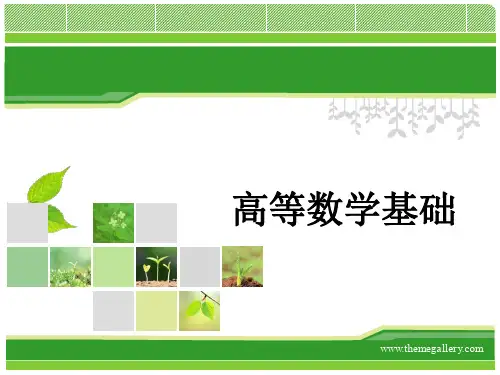 高等数学基础

www.themegallery.com